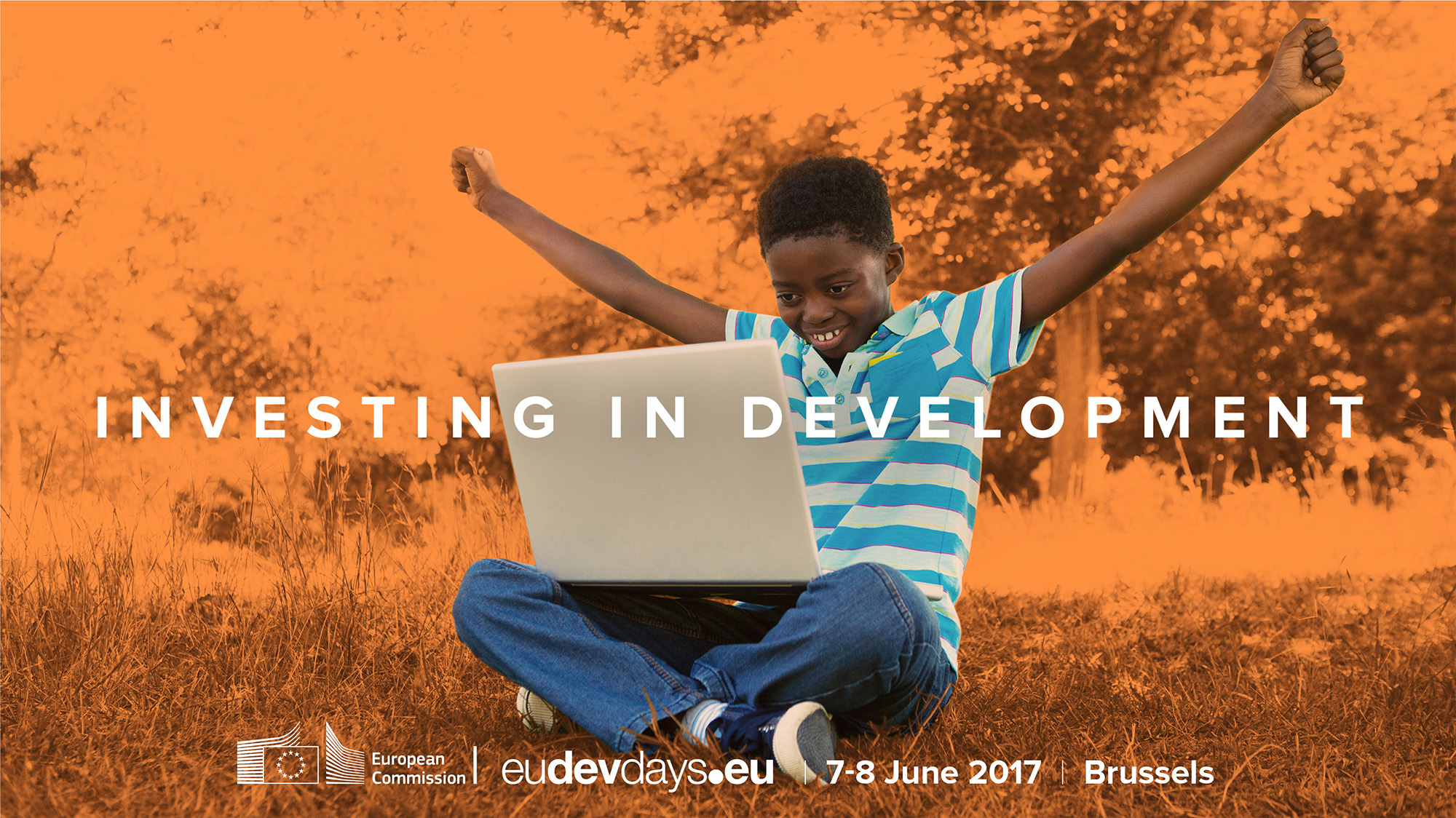 INVESTING IN DEVELOPMENT

European Commission | eudevdays.eu | 7-8 June 2017 | Brussels